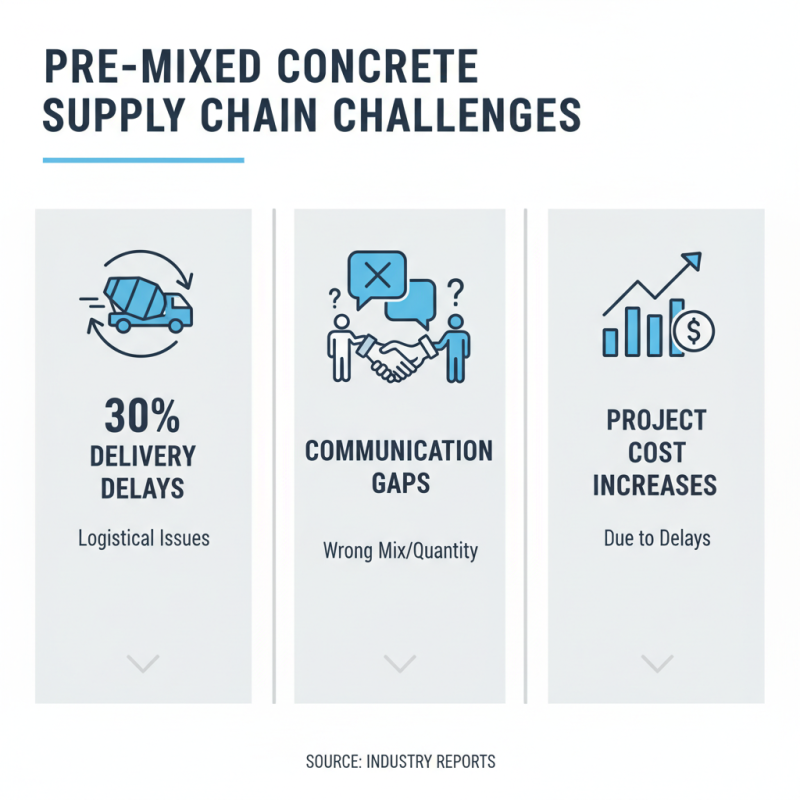 PRE-MIXED CONCRETE SUPPLY CHAIN CHALLENGES

30% DELIVERY DELAYS

Logistical Issues

? ?

COMMUNICATION GAPS

Wrong Mix/Quantity

$

PROJECT COST INCREASES

Due to Delays

SOURCE: INDUSTRY REPORTS